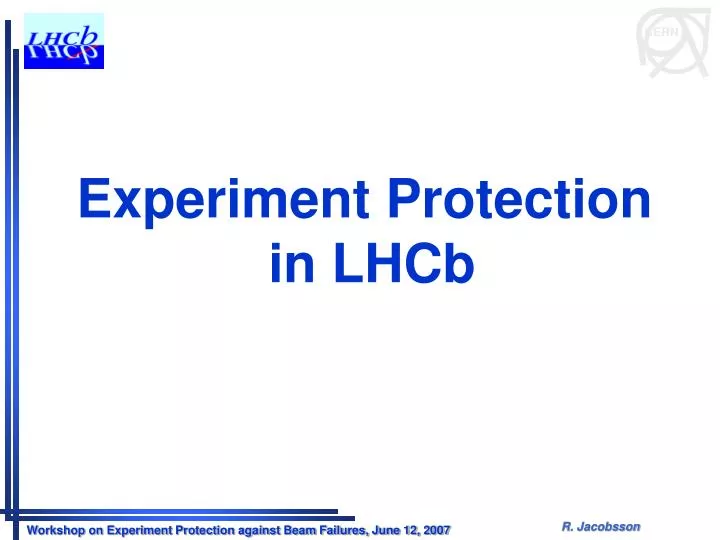 LHCb

CERN

Experiment Protection in LHCb

Workshop on Experiment Protection against Beam Failures, June 12, 2007

R. Jacobsson